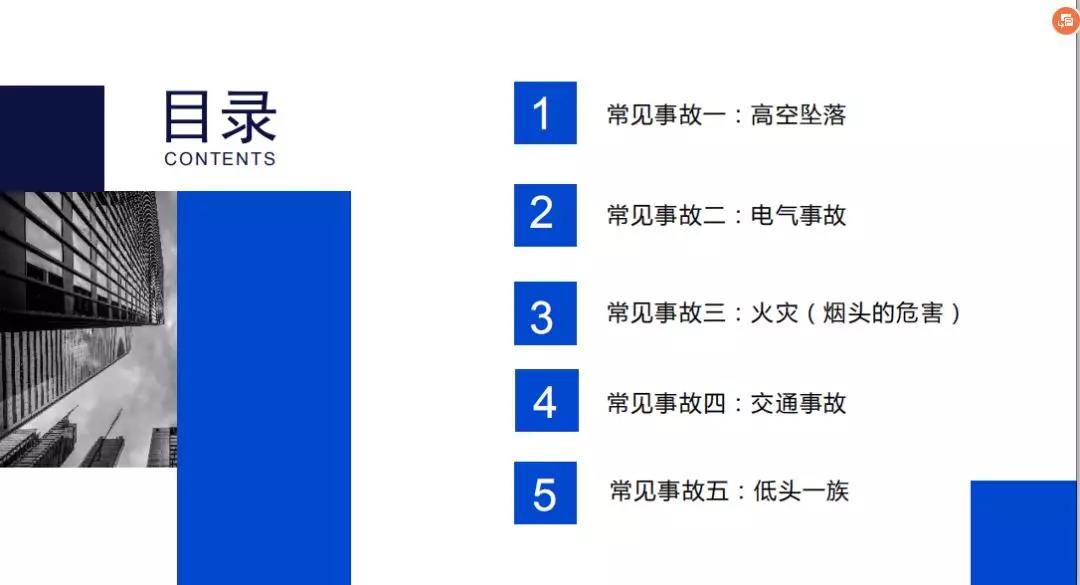 目录
CONTENTS

1 常见事故一：高空坠落

2 常见事故二：电气事故

3 常见事故三：火灾（烟头的危害）

4 常见事故四：交通事故

5 常见事故五：低头一族